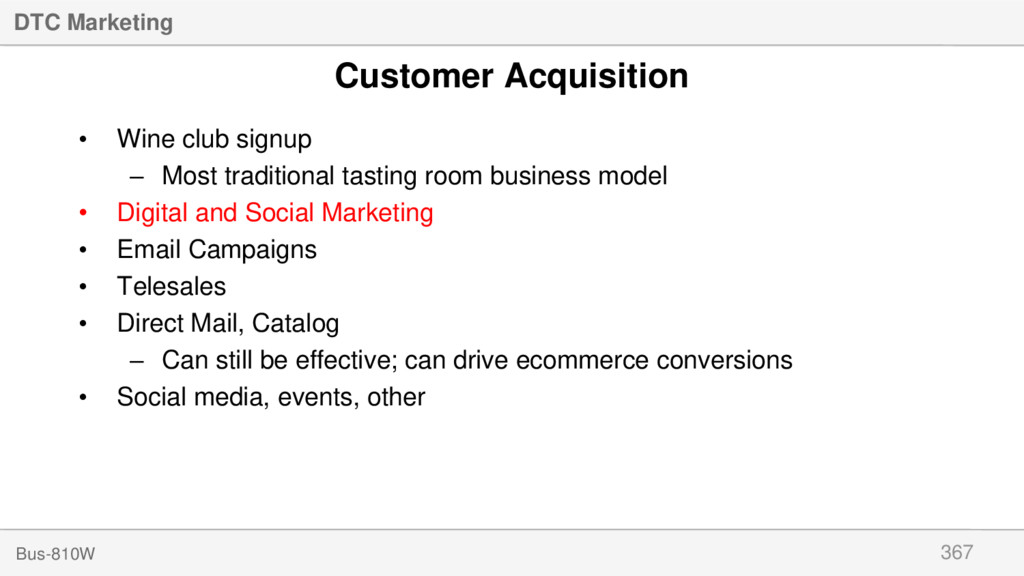 DTC Marketing

Customer Acquisition

• Wine club signup
– Most traditional tasting room business model
• Digital and Social Marketing
• Email Campaigns
• Telesales
• Direct Mail, Catalog
– Can still be effective; can drive ecommerce conversions
• Social media, events, other

Bus-810W

367